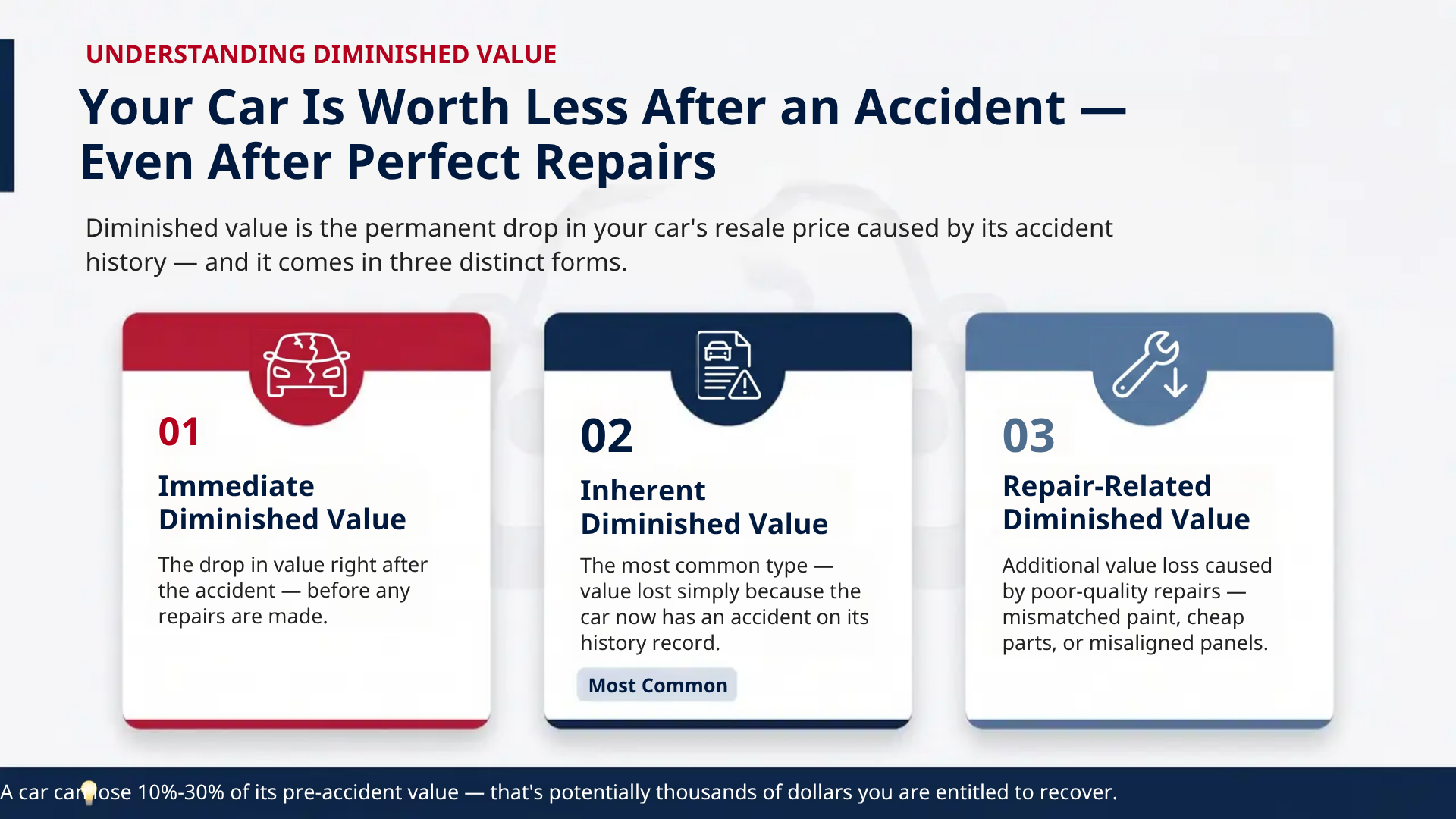 UNDERSTANDING DIMINISHED VALUE

Your Car Is Worth Less After an Accident — Even After Perfect Repairs

Diminished value is the permanent drop in your car's resale price caused by its accident history — and it comes in three distinct forms.

01

Immediate Diminished Value

The drop in value right after the accident — before any repairs are made.

02

Inherent Diminished Value

The most common type — value lost simply because the car now has an accident on its history record.

Most Common

03

Repair-Related Diminished Value

Additional value loss caused by poor-quality repairs — mismatched paint, cheap parts, or misaligned panels.

A car can lose 10%-30% of its pre-accident value — that's potentially thousands of dollars you are entitled to recover.